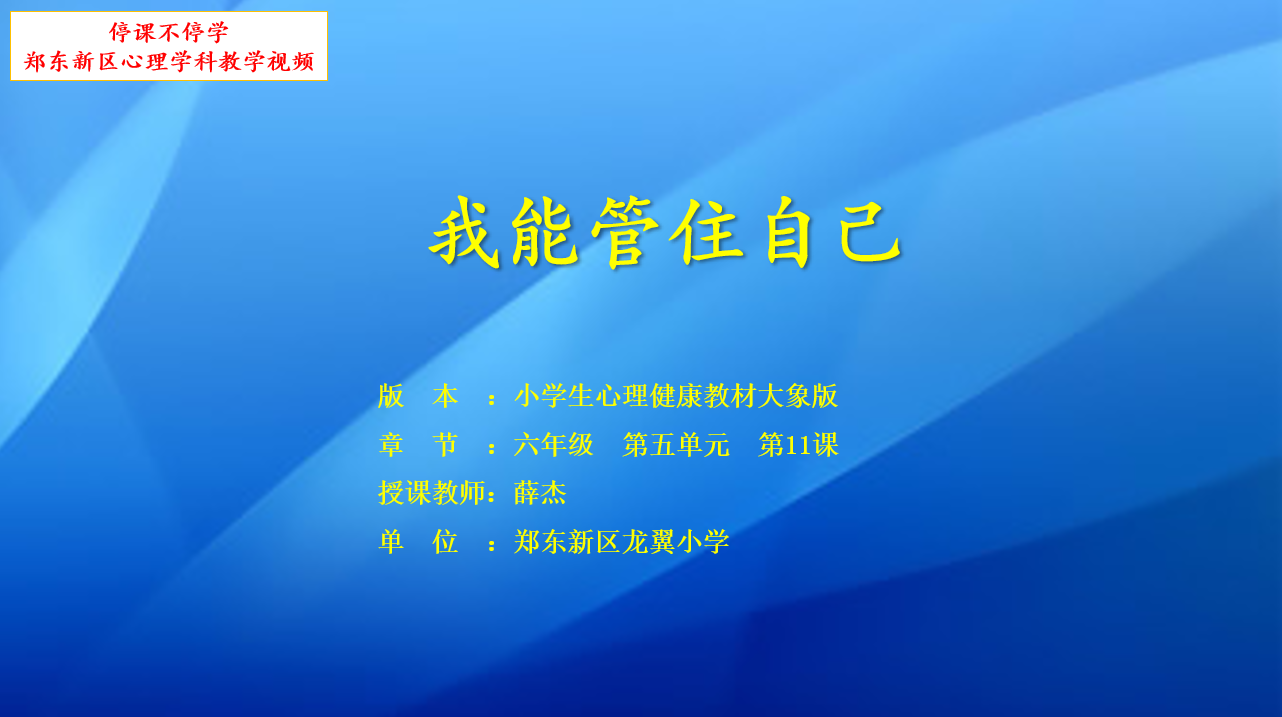 停课不停学
郑东新区心理学科教学视频

我能管住自己

版　本　：小学生心理健康教材大象版
章　节　：六年级　第五单元　第11课
授课教师：薛杰
单　位　：郑东新区龙翼小学